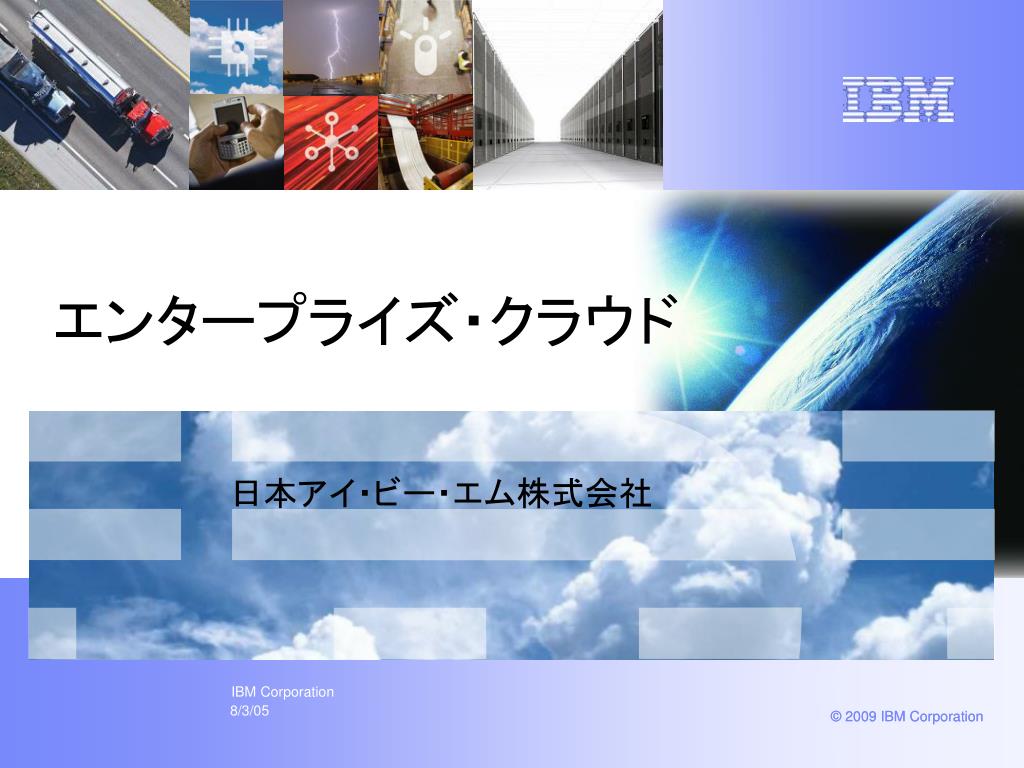 IBM

エンタープライズ・クラウド

日本アイ・ビー・エム株式会社

IBM Corporation
8/3/05

© 2009 IBM Corporation